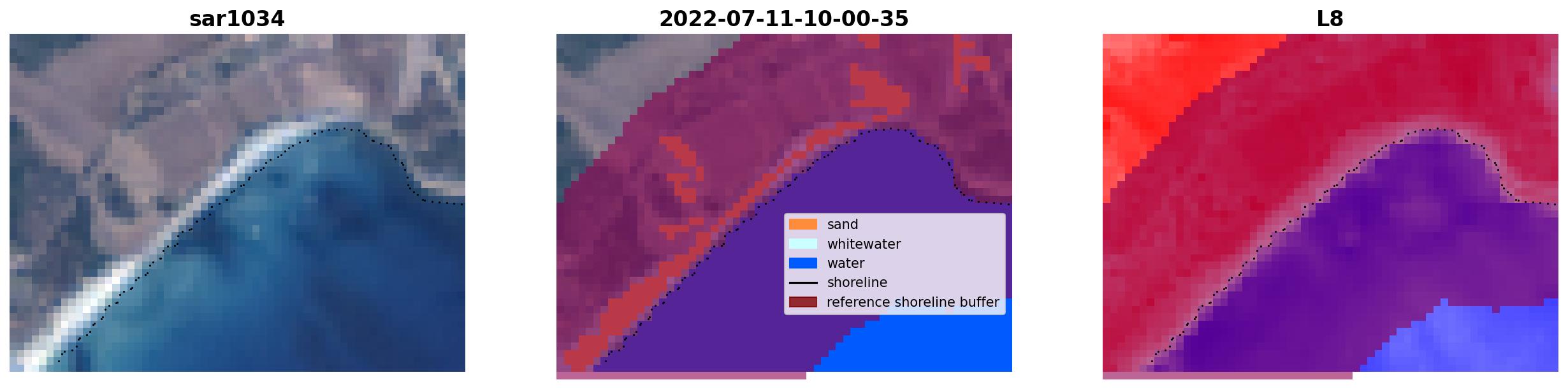 sar1034

2022-07-11-10-00-35

sand
whitewater
water
shoreline
reference shoreline buffer

L8